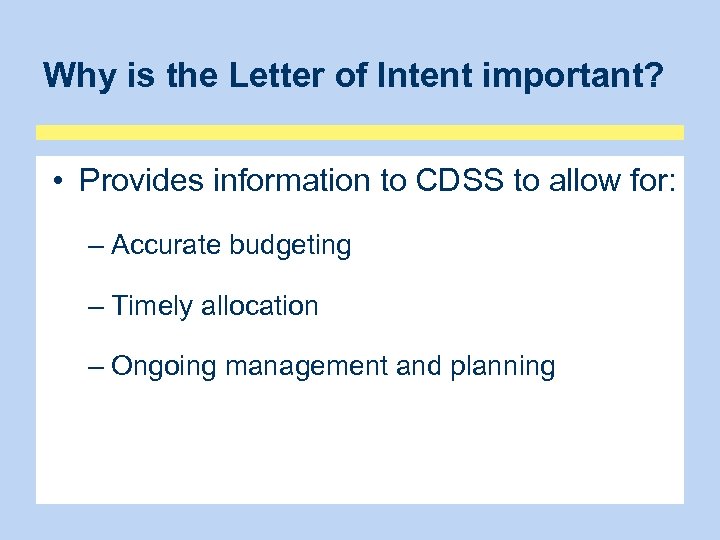 Why is the Letter of Intent important?

• Provides information to CDSS to allow for:

– Accurate budgeting

– Timely allocation

– Ongoing management and planning